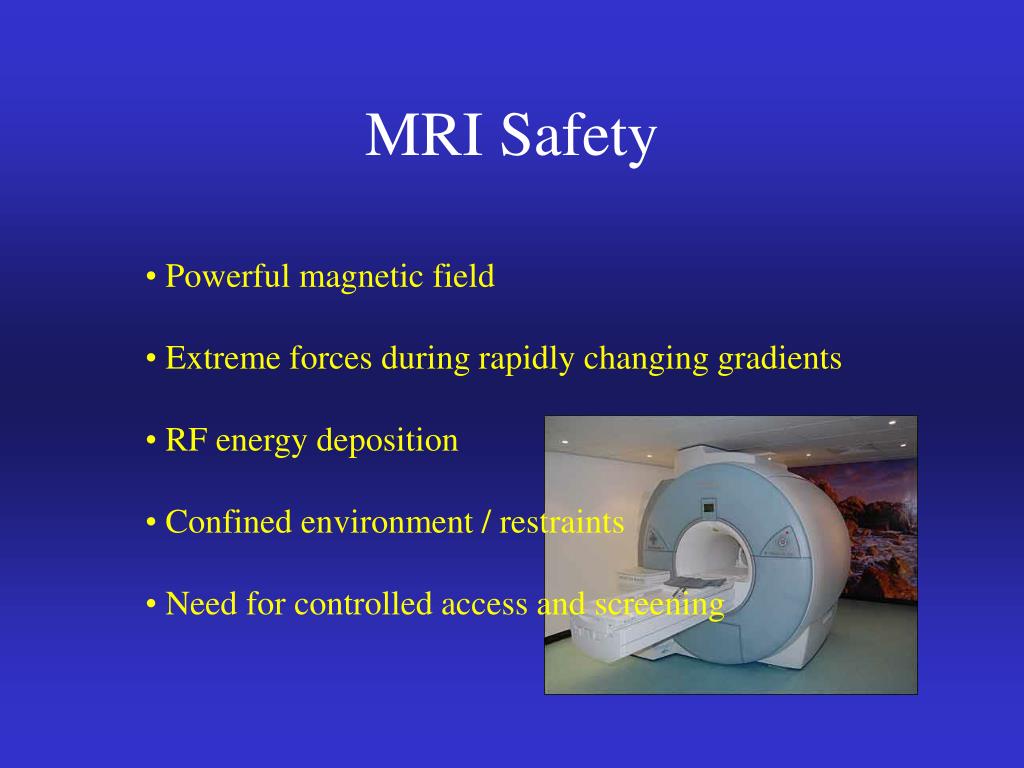 MRI Safety

• Powerful magnetic field

• Extreme forces during rapidly changing gradients

• RF energy deposition

• Confined environment / restraints

• Need for controlled access and screening